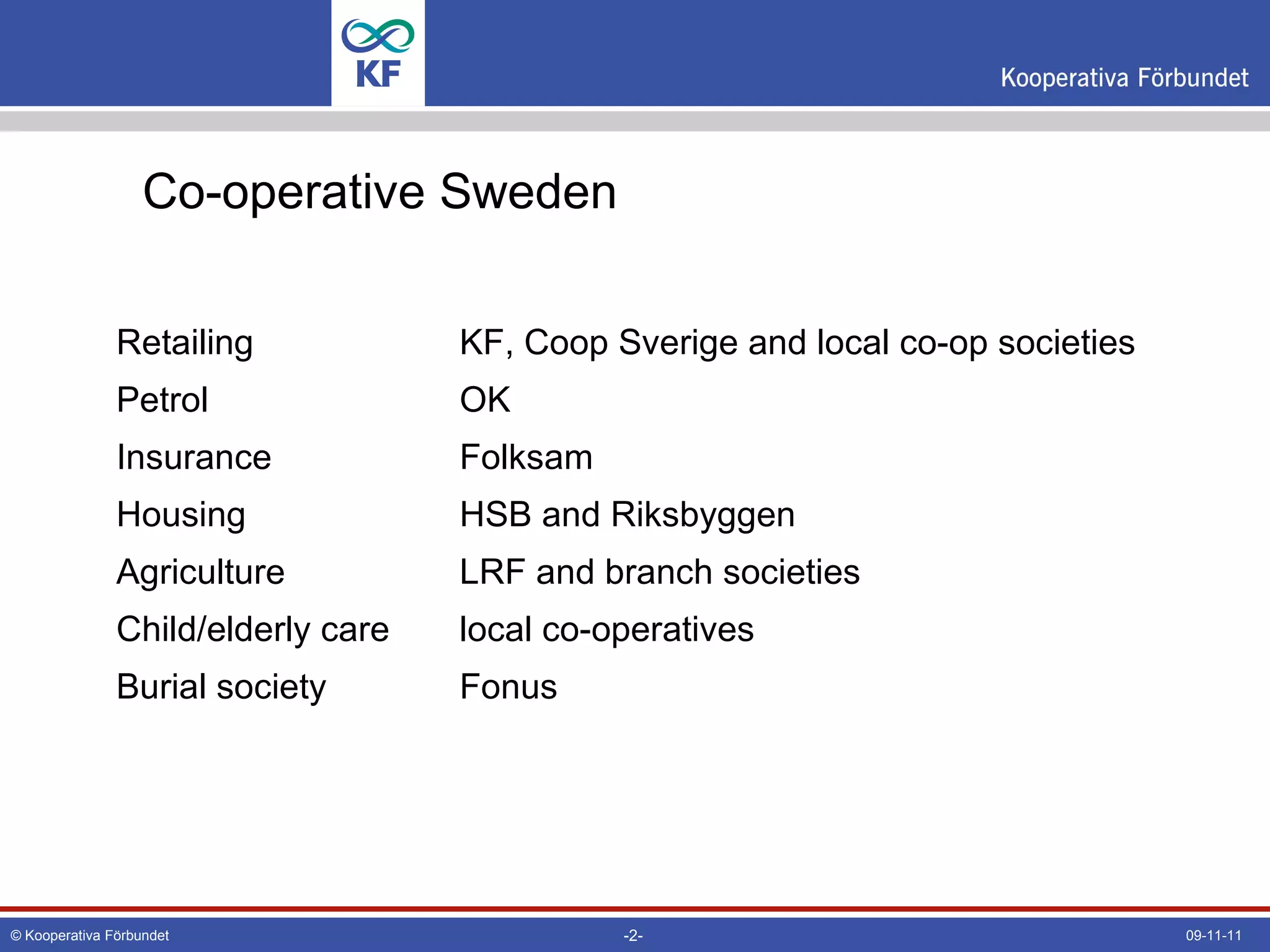 KF

Kooperativa Förbundet

Co-operative Sweden

| | |
|---|---|
| Retailing | KF, Coop Sverige and local co-op societies |
| Petrol | OK |
| Insurance | Folksam |
| Housing | HSB and Riksbyggen |
| Agriculture | LRF and branch societies |
| Child/elderly care | local co-operatives |
| Burial society | Fonus |

© Kooperativa Förbundet

-2-

09-11-11